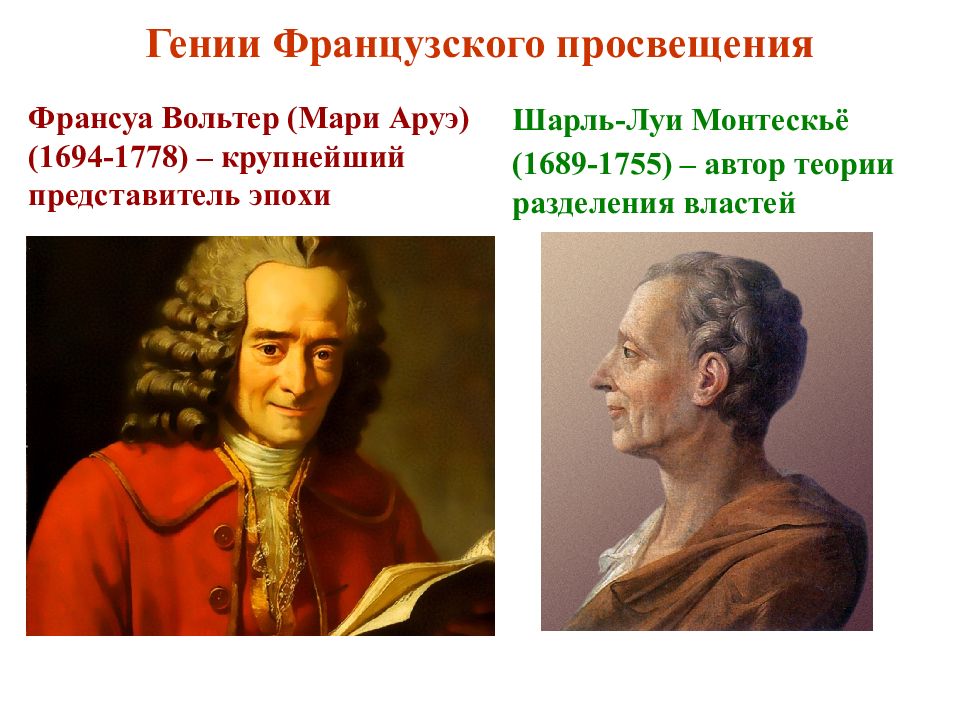 Гении Французского просвещения

Франсуа Вольтер (Мари Аруэ) (1694-1778) – крупнейший представитель эпохи

Шарль-Луи Монтескьё (1689-1755) – автор теории разделения властей